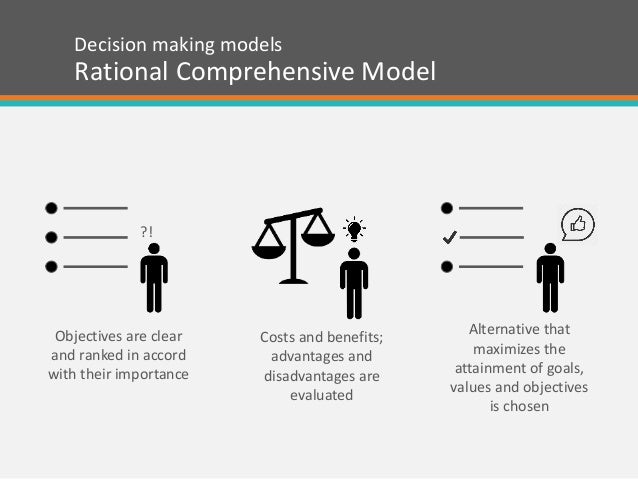 Decision making models
Rational Comprehensive Model

?!

Objectives are clear and ranked in accord with their importance

Costs and benefits; advantages and disadvantages are evaluated

Alternative that maximizes the attainment of goals, values and objectives is chosen